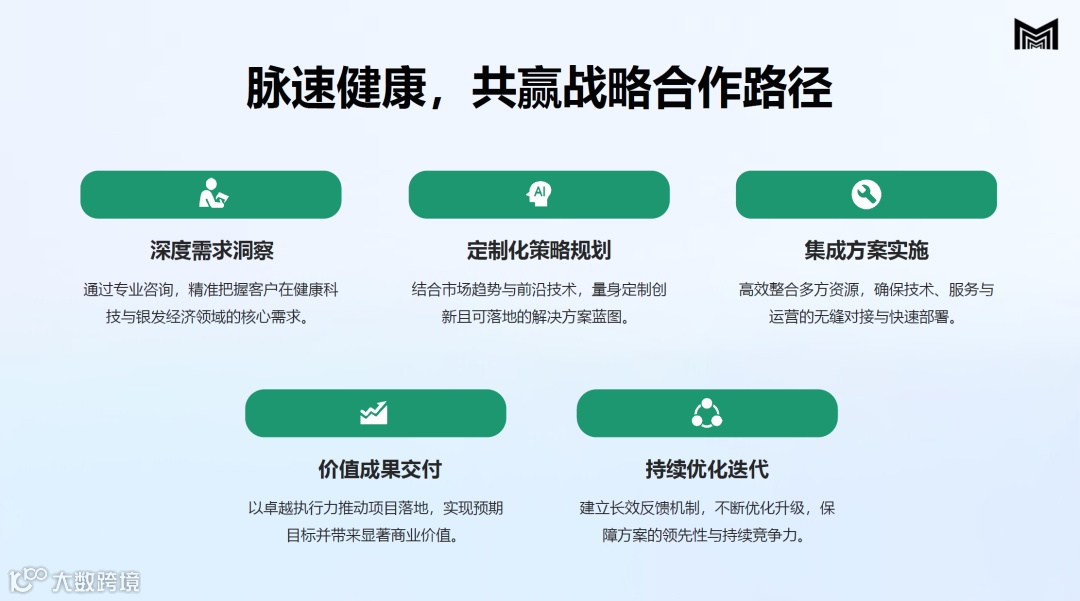 脉速健康，共赢战略合作路径

AI

深度需求洞察

通过专业咨询，精准把握客户在健康科技与银发经济领域的核心需求。

定制化策略规划

结合市场趋势与前沿技术，量身定制创新且可落地的解决方案蓝图。

集成方案实施

高效整合多方资源，确保技术、服务与运营的无缝对接与快速部署。

价值成果交付

以卓越执行力推动项目落地，实现预期目标并带来显著商业价值。

持续优化迭代

建立长效反馈机制，不断优化升级，保障方案的领先性与持续竞争力。

大数跨境